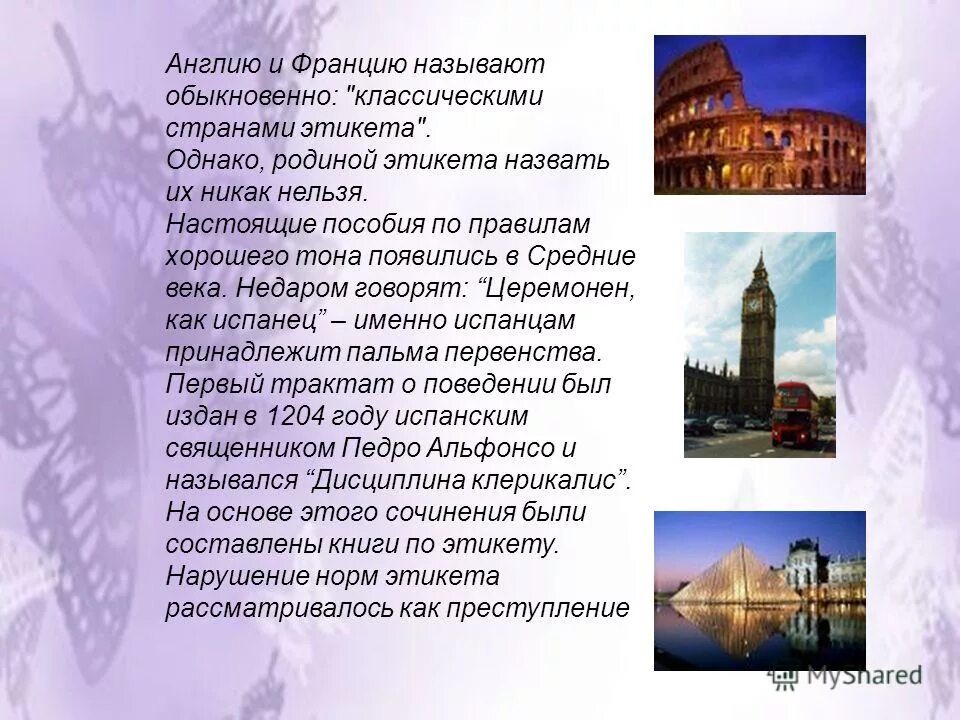 Англию и Францию называют обыкновенно: "классическими странами этикета".
Однако, родиной этикета назвать их никак нельзя.
Настоящие пособия по правилам хорошего тона появились в Средние века. Недаром говорят: “Церемонен, как испанец” – именно испанцам принадлежит пальма первенства.
Первый трактат о поведении был издан в 1204 году испанским священником Педро Альфонсо и назывался “Дисциплина клерикалис”.
На основе этого сочинения были составлены книги по этикету.
Нарушение норм этикета рассматривалось как преступление

MyShared